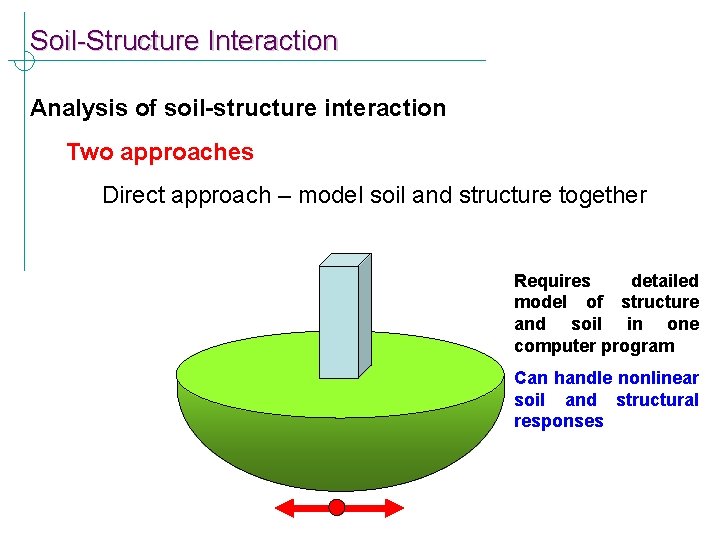 Soil-Structure Interaction

Analysis of soil-structure interaction

Two approaches

Direct approach – model soil and structure together

Requires detailed model of structure and soil in one computer program

Can handle nonlinear soil and structural responses